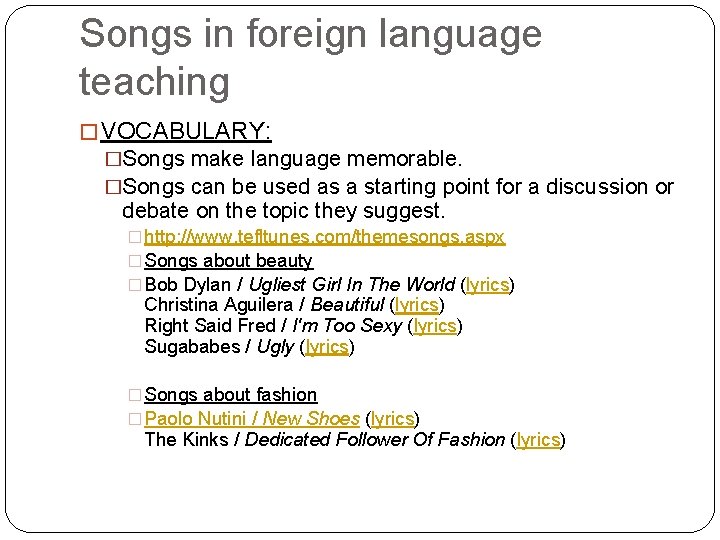 Songs in foreign language teaching

☐ VOCABULARY:

☐ Songs make language memorable.

☐ Songs can be used as a starting point for a discussion or debate on the topic they suggest.

☐ http://www.tefltunes.com/themesongs.aspx

☐ Songs about beauty

☐ Bob Dylan / Ugliest Girl In The World (lyrics)
Christina Aguilera / Beautiful (lyrics)
Right Said Fred / I'm Too Sexy (lyrics)
Sugababes / Ugly (lyrics)

☐ Songs about fashion

☐ Paolo Nutini / New Shoes (lyrics)
The Kinks / Dedicated Follower Of Fashion (lyrics)